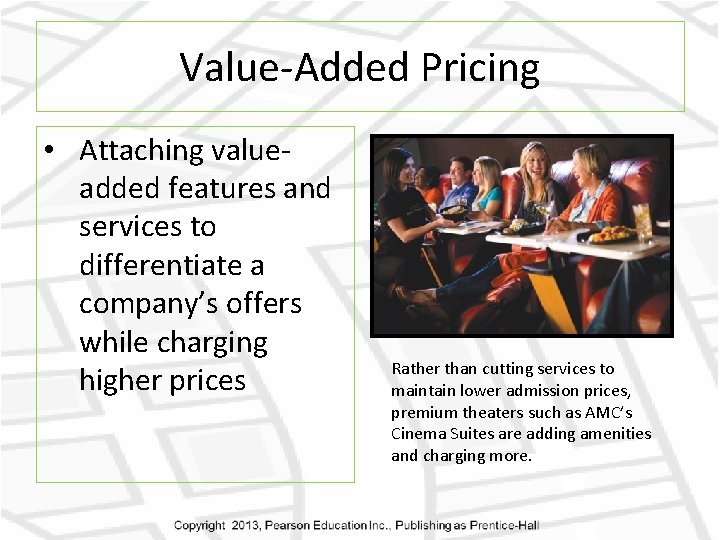 Value-Added Pricing

• Attaching value-added features and services to differentiate a company's offers while charging higher prices

Rather than cutting services to maintain lower admission prices, premium theaters such as AMC's Cinema Suites are adding amenities and charging more.

Copyright 2013, Pearson Education Inc., Publishing as Prentice-Hall